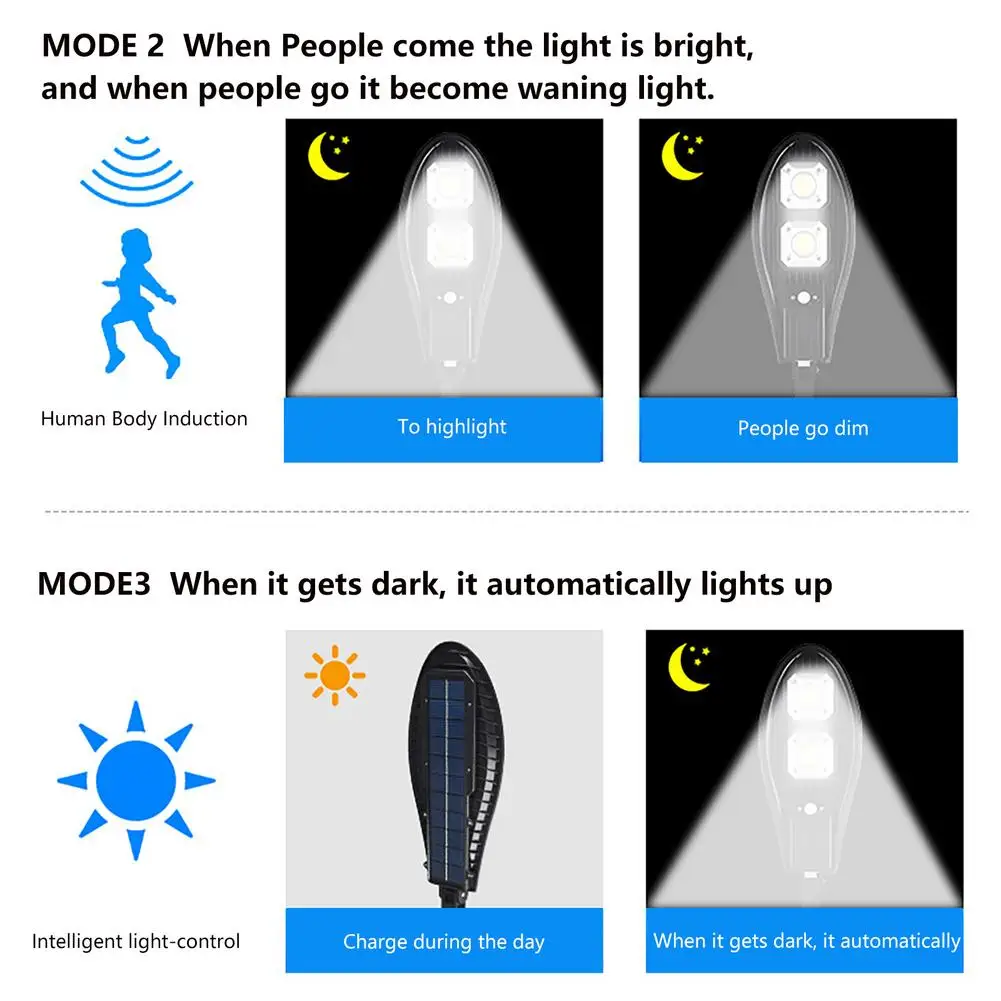 MODE 2 When People come the light is bright, and when people go it become waning light.

Human Body Induction

To highlight

People go dim

MODE3 When it gets dark, it automatically lights up

Intelligent light-control

Charge during the day

When it gets dark, it automatically